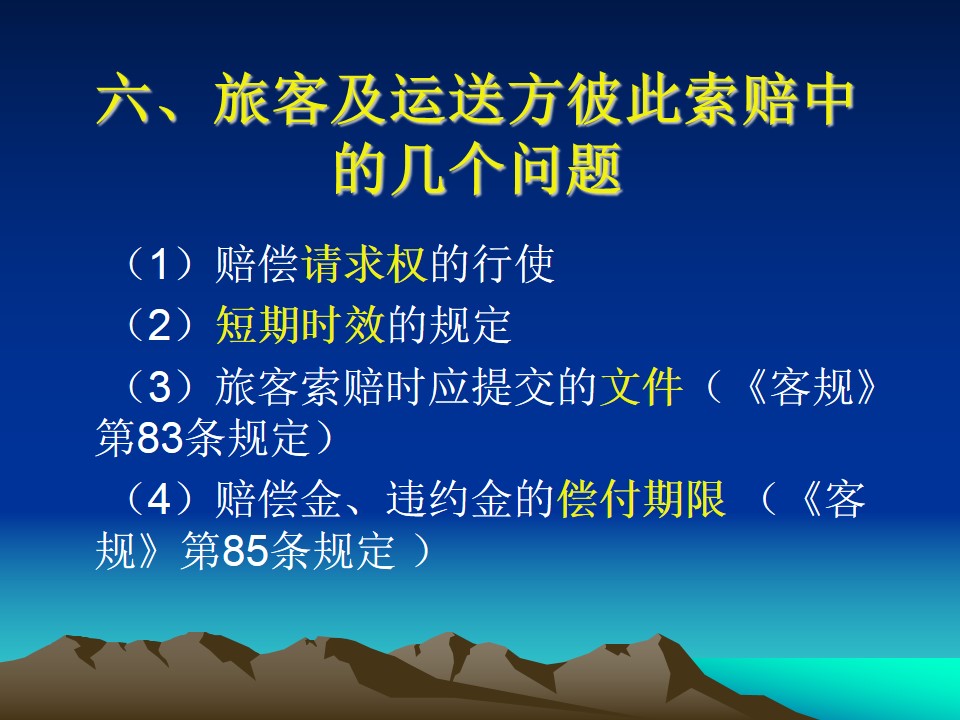 六、旅客及运送方彼此索赔中的几个问题

（1）赔偿请求权的行使

（2）短期时效的规定

（3）旅客索赔时应提交的文件（《客规》第83条规定）

（4）赔偿金、违约金的偿付期限 （《客规》第85条规定 ）